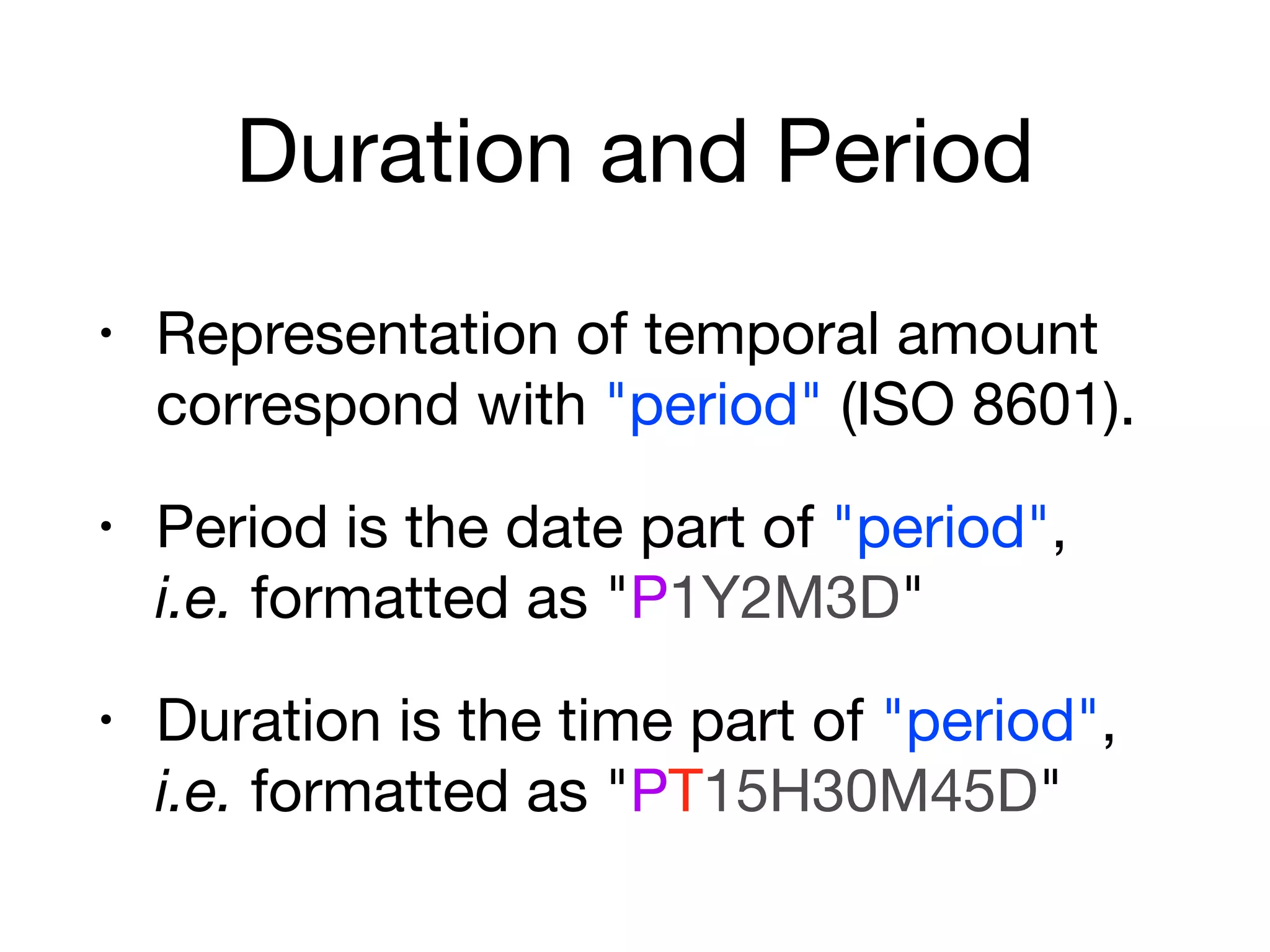 Duration and Period

• Representation of temporal amount correspond with "period" (ISO 8601).

• Period is the date part of "period", i.e. formatted as "P1Y2M3D"

• Duration is the time part of "period", i.e. formatted as "PT15H30M45D"